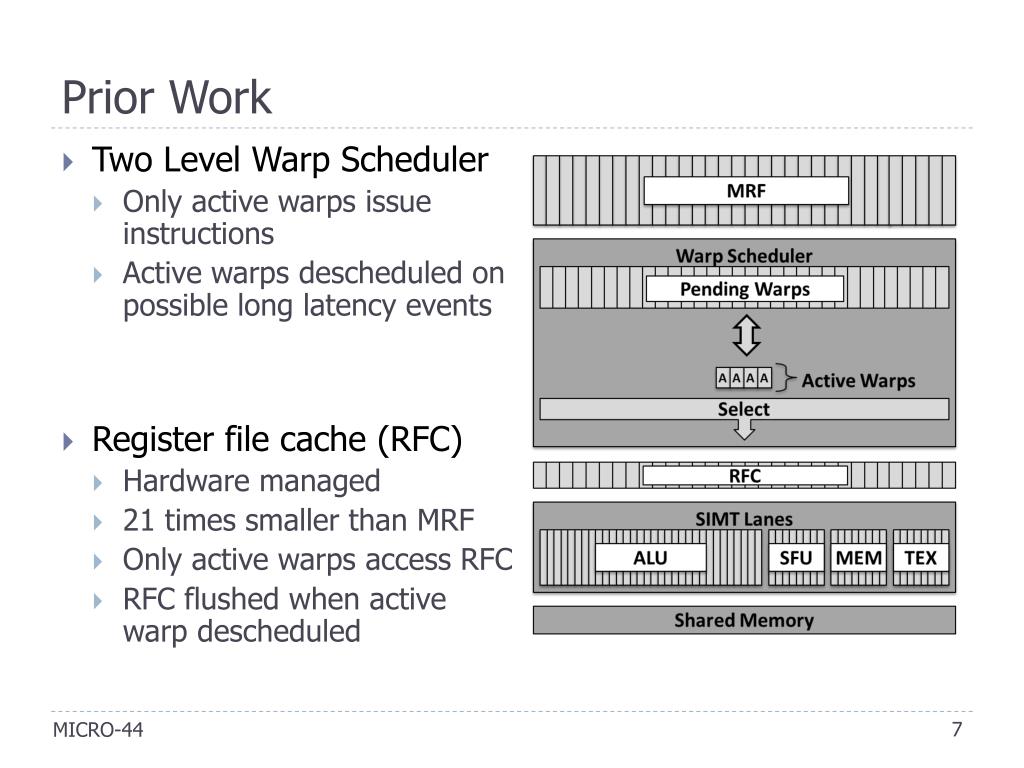 Prior Work

Two Level Warp Scheduler

Only active warps issue instructions

Active warps descheduled on possible long latency events

Register file cache (RFC)

Hardware managed

21 times smaller than MRF

Only active warps access RFC

RFC flushed when active warp descheduled

MRF

Warp Scheduler

Pending Warps

A A A A

Active Warps

Select

RFC

SIMT Lanes

ALU

SFU

MEM

TEX

Shared Memory

MICRO-44

7